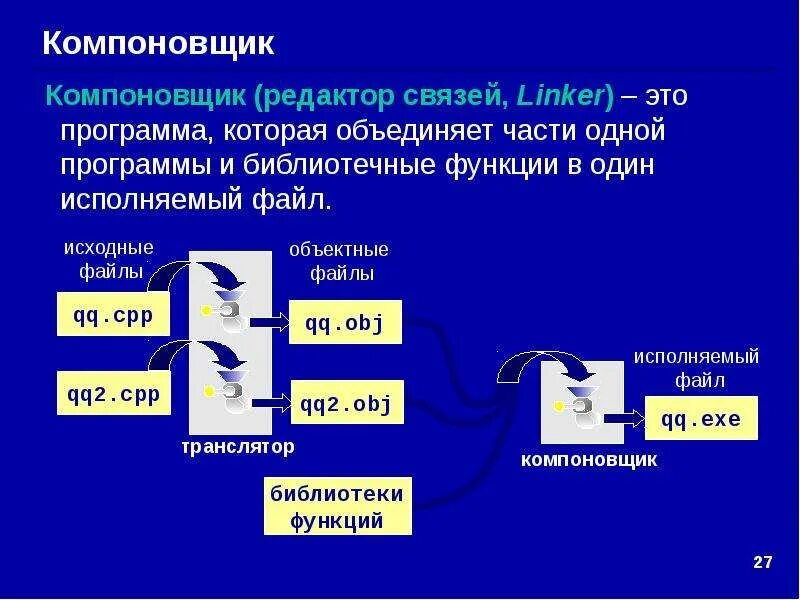 Компоновщик

Компоновщик (редактор связей, Linker) – это программа, которая объединяет части одной программы и библиотечные функции в один исполняемый файл.

исходные файлы

qq.cpp

qq2.cpp

транслятор

объектные файлы

qq.obj

qq2.obj

библиотеки функций

компоновщик

исполняемый файл

qq.exe

27